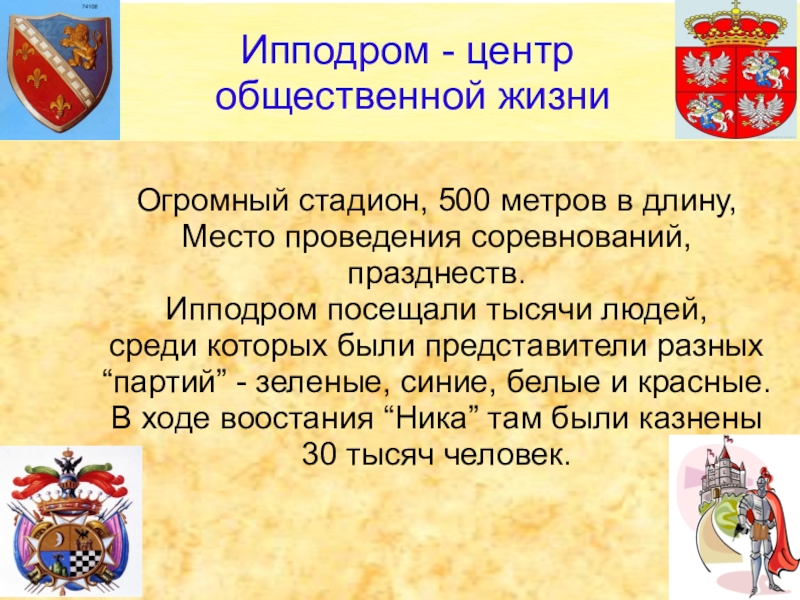 74108

Ипподром - центр общественной жизни

Огромный стадион, 500 метров в длину, Место проведения соревнований, празднеств.
Ипподром посещали тысячи людей, среди которых были представители разных “партий” - зеленые, синие, белые и красные.
В ходе воостания “Ника” там были казнены 30 тысяч человек.